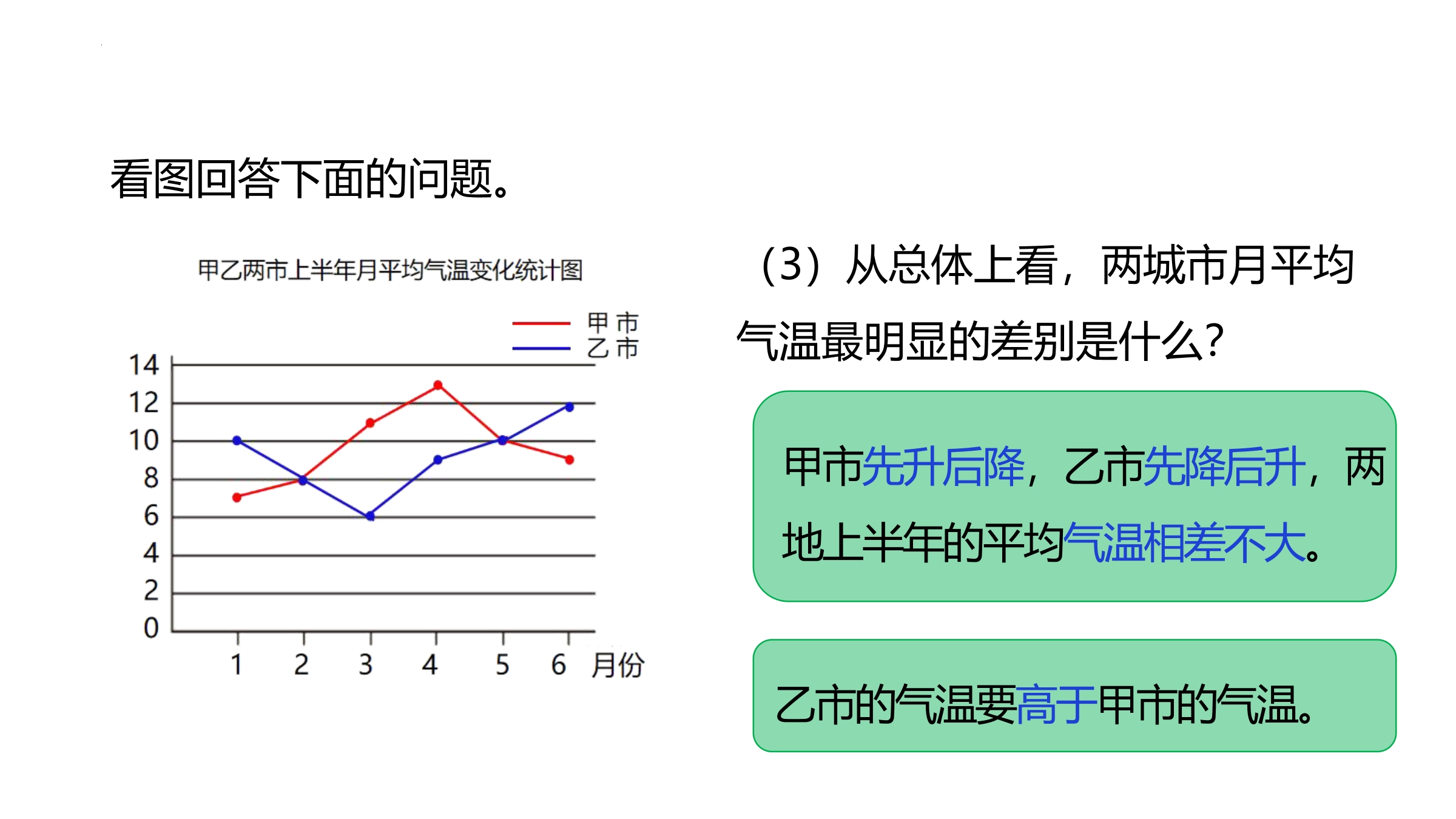 看图回答下面的问题。

甲乙两市上半年月平均气温变化统计图

甲市
乙市

14
12
10
8
6
4
2
0

1 2 3 4 5 6 月份

（3）从总体上看，两城市月平均气温最明显的差别是什么？

甲市先升后降，乙市先降后升，两地上半年的平均气温相差不大。

乙市的气温要高于甲市的气温。